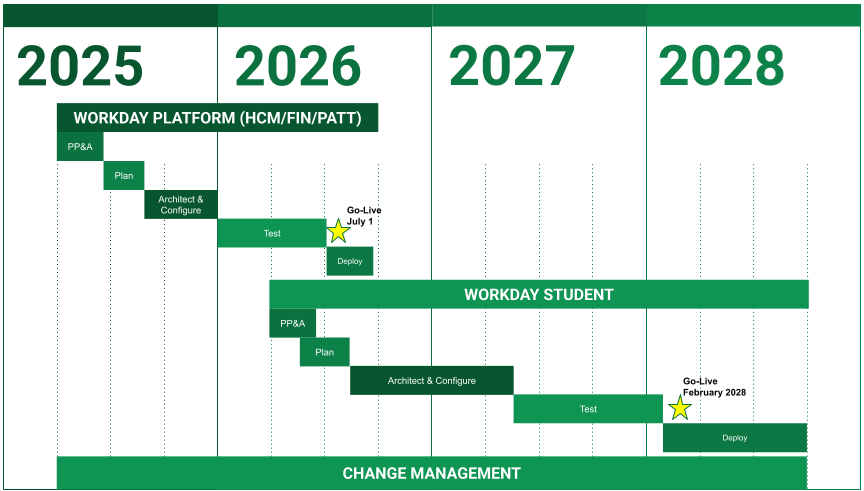 2025
2026
2027
2028

WORKDAY PLATFORM (HCM/FIN/PATT)

PP&A

Plan

Architect & Configure

Test

Go-Live July 1

Deploy

WORKDAY STUDENT

PP&A

Plan

Architect & Configure

Test

Go-Live February 2028

Deploy

CHANGE MANAGEMENT